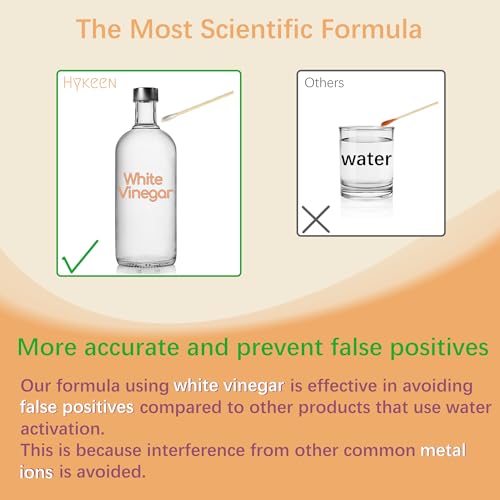 The Most Scientific Formula

Hykeen

White Vinegar

Others

water

More accurate and prevent false positives

Our formula using white vinegar is effective in avoiding false positives compared to other products that use water activation.
This is because interference from other common metal ions is avoided.